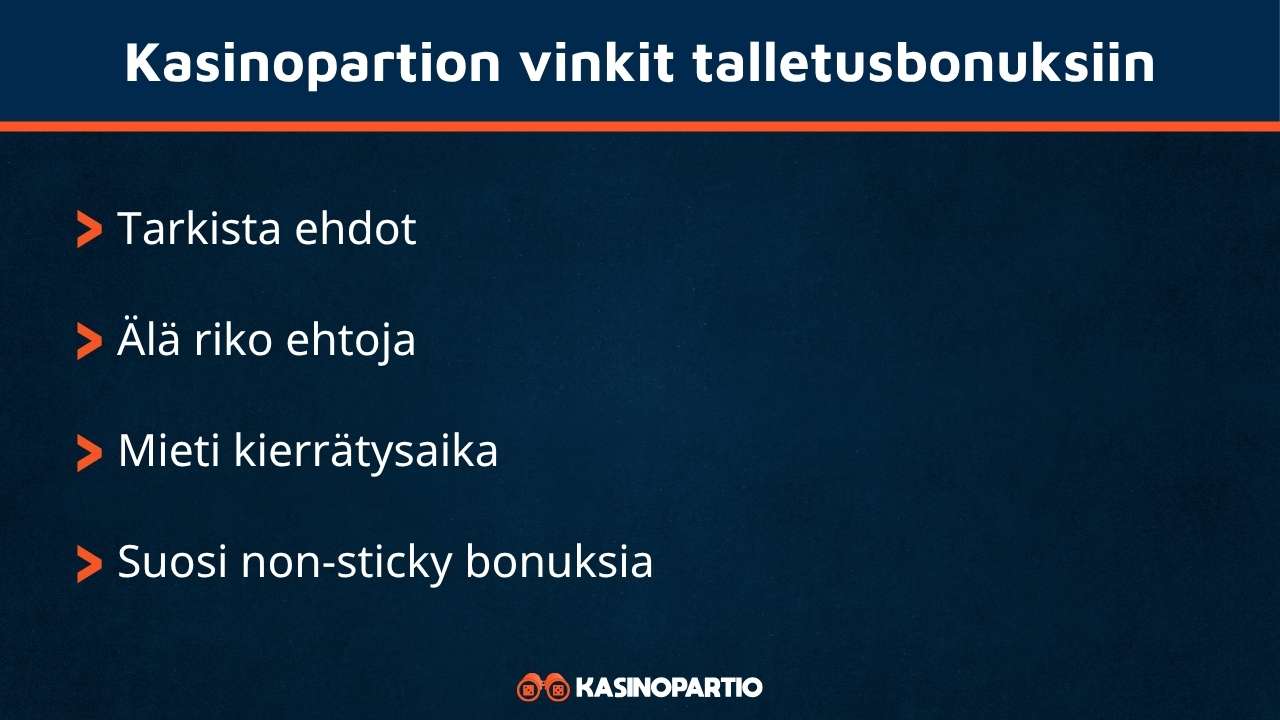 Kasinopartion vinkit talletusbonuksiin

> Tarkista ehdot

> Älä riko ehtoja

> Mieti kierrätysaika

> Suosi non-sticky bonuksia

KASINOPARTIO